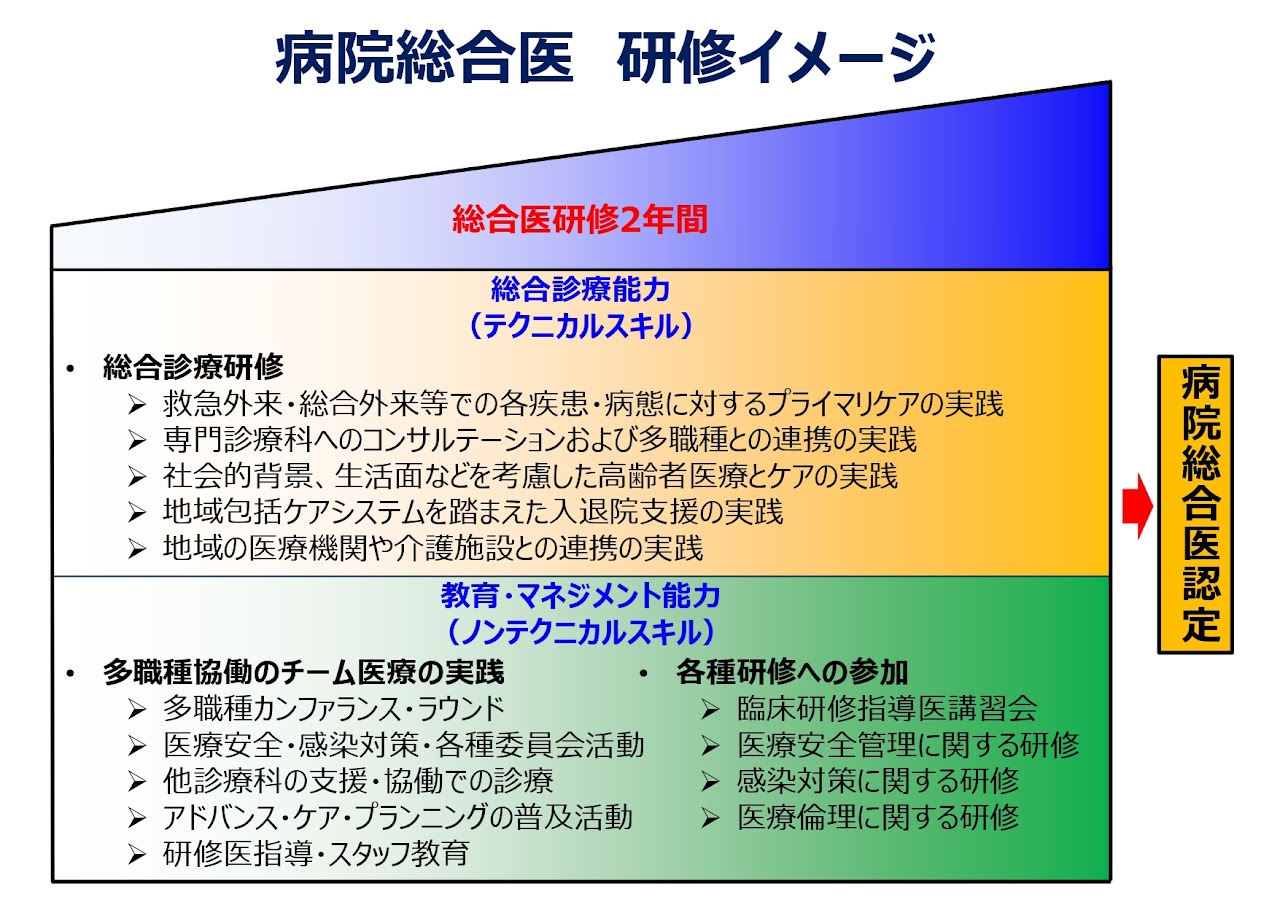 病院総合医　研修イメージ

総合医研修2年間

総合診療能力
（テクニカルスキル）

• 総合診療研修
➢ 救急外来・総合外来等での各疾患・病態に対するプライマリケアの実践
➢ 専門診療科へのコンサルテーションおよび多職種との連携の実践
➢ 社会的背景、生活面などを考慮した高齢者医療とケアの実践
➢ 地域包括ケアシステムを踏まえた入退院支援の実践
➢ 地域の医療機関や介護施設との連携の実践

教育・マネジメント能力
（ノンテクニカルスキル）

• 多職種協働のチーム医療の実践
➢ 多職種カンファランス・ラウンド
➢ 医療安全・感染対策・各種委員会活動
➢ 他診療科の支援・協働での診療
➢ アドバンス・ケア・プランニングの普及活動
➢ 研修医指導・スタッフ教育

• 各種研修への参加
➢ 臨床研修指導医講習会
➢ 医療安全管理に関する研修
➢ 感染対策に関する研修
➢ 医療倫理に関する研修

病院総合医認定